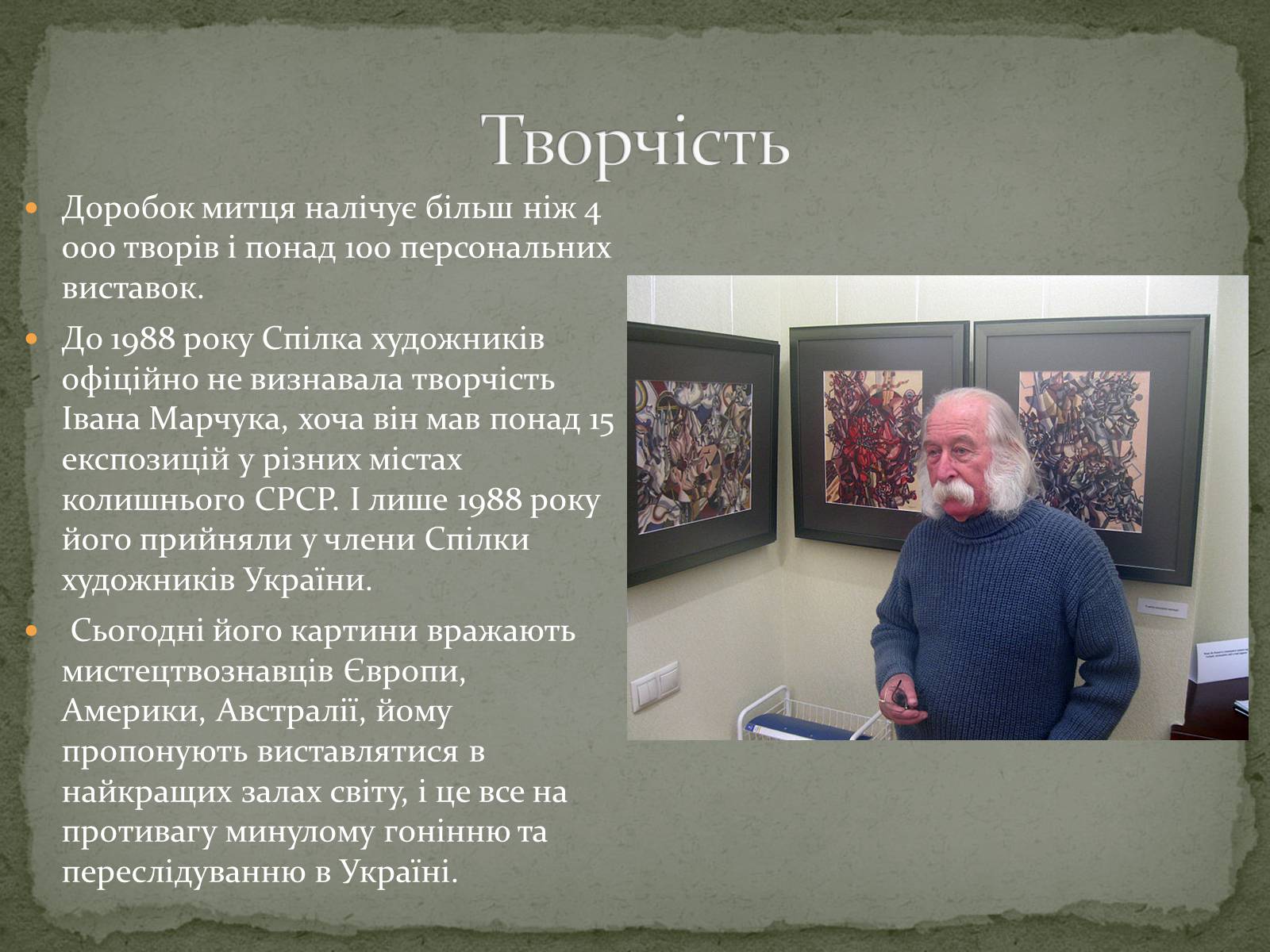 Творчість

Доробок митця налічує більш ніж 4 000 творів і понад 100 персональних виставок.

До 1988 року Спілка художників офіційно не визнавала творчість Івана Марчука, хоча він мав понад 15 експозицій у різних містах колишнього СРСР. І лише 1988 року його прийняли у члени Спілки художників України.

Сьогодні його картини вражають мистецтвознавців Європи, Америки, Австралії, йому пропонують виставлятися в найкращих залах світу, і це все на противагу минулому гонінню та переслідуванню в Україні.